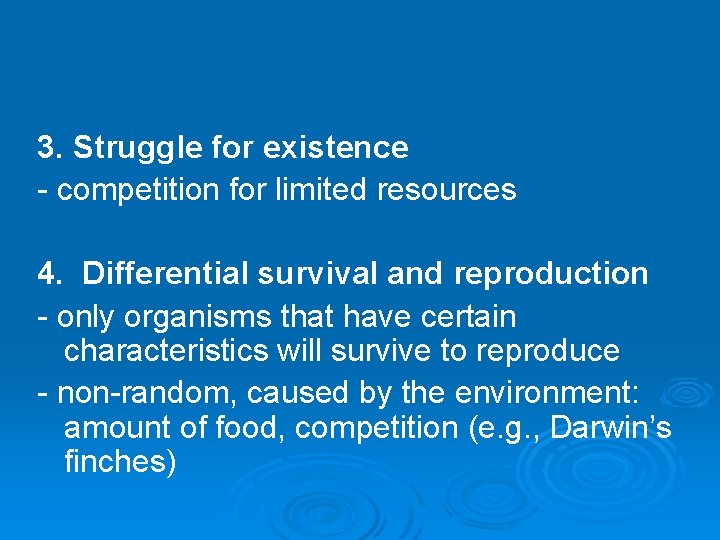 3. Struggle for existence

- competition for limited resources

4. Differential survival and reproduction

- only organisms that have certain characteristics will survive to reproduce

- non-random, caused by the environment: amount of food, competition (e.g., Darwin's finches)